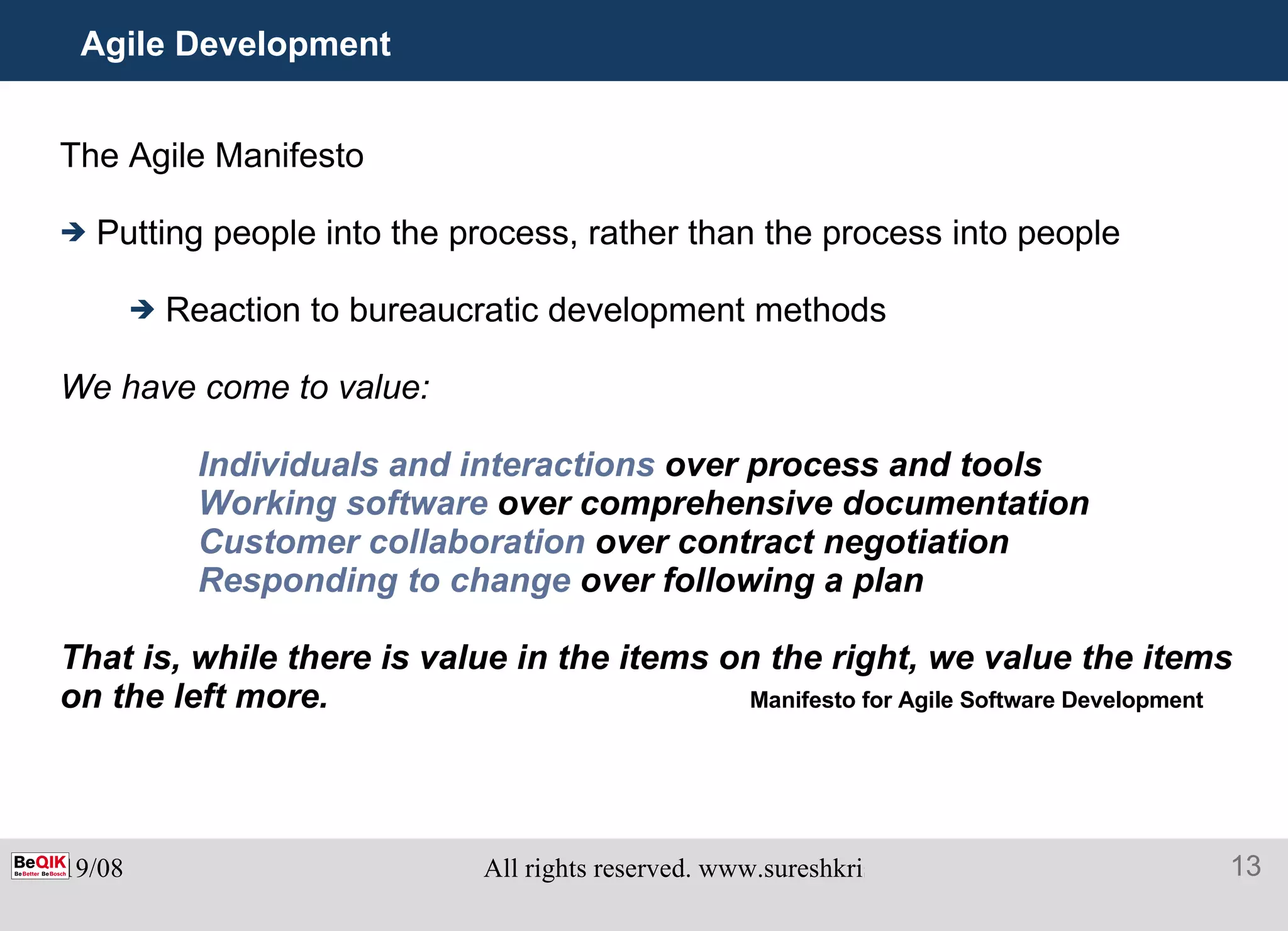 Agile Development

The Agile Manifesto

➔ Putting people into the process, rather than the process into people

➔ Reaction to bureaucratic development methods

We have come to value:

Individuals and interactions over process and tools
Working software over comprehensive documentation
Customer collaboration over contract negotiation
Responding to change over following a plan

That is, while there is value in the items on the right, we value the items on the left more.

Manifesto for Agile Software Development

BeQIK BeBetter BeBosch 9/08

All rights reserved. www.sureshkri

13